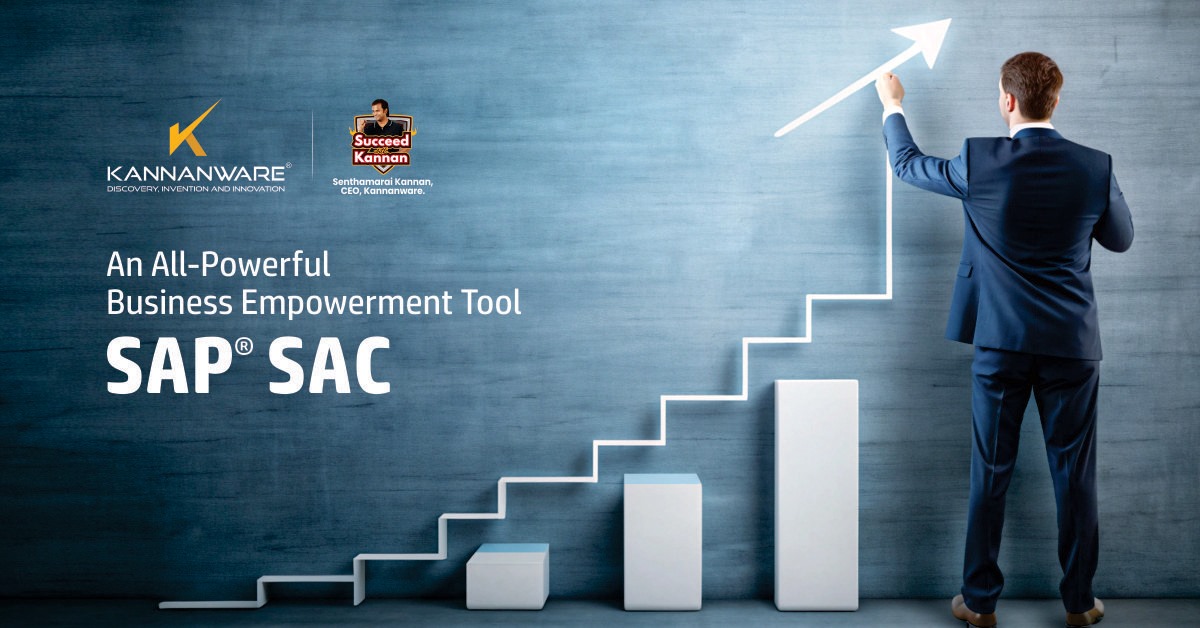 KANNANWARE®
DISCOVERY, INVENTION AND INNOVATION

Succeed with Kannan

Senthamarai Kannan, CEO, Kannanware.

An All-Powerful Business Empowerment Tool

SAP® SAC